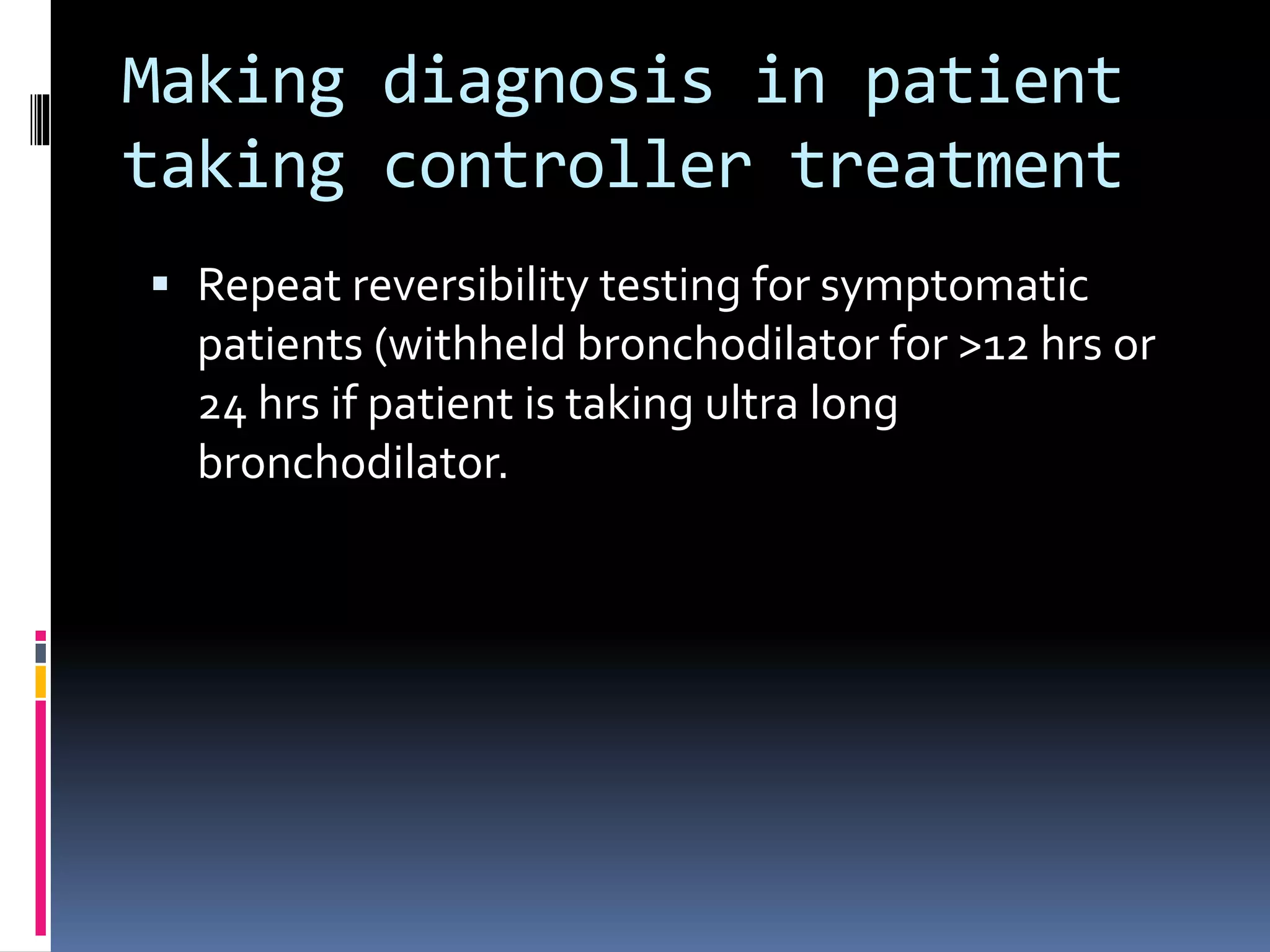 Making diagnosis in patient taking controller treatment

▪ Repeat reversibility testing for symptomatic patients (withheld bronchodilator for >12 hrs or 24 hrs if patient is taking ultra long bronchodilator.